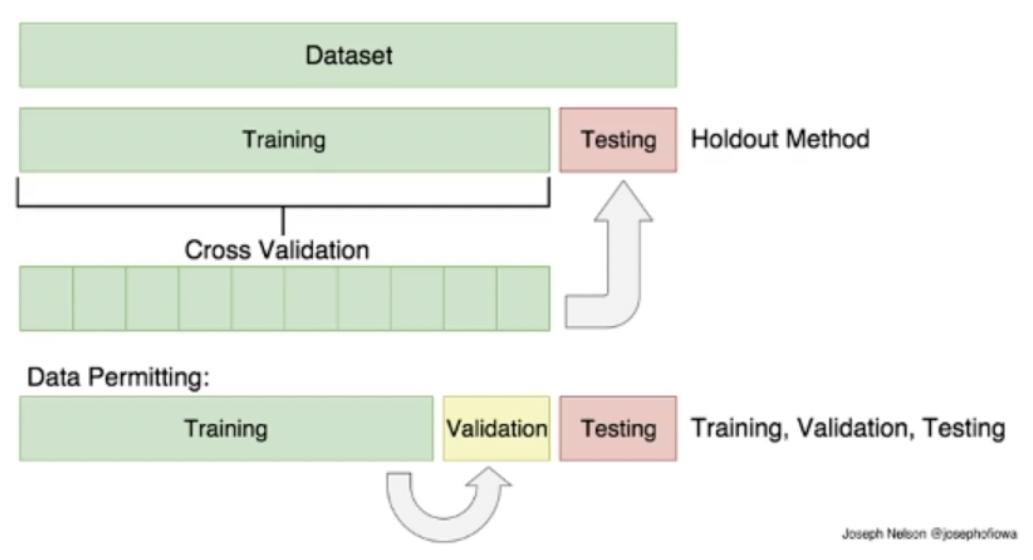 Dataset

Training

Testing

Holdout Method

Cross Validation

Data Permitting:

Training

Validation

Testing

Training, Validation, Testing

Joseph Nelson @josephofiowa